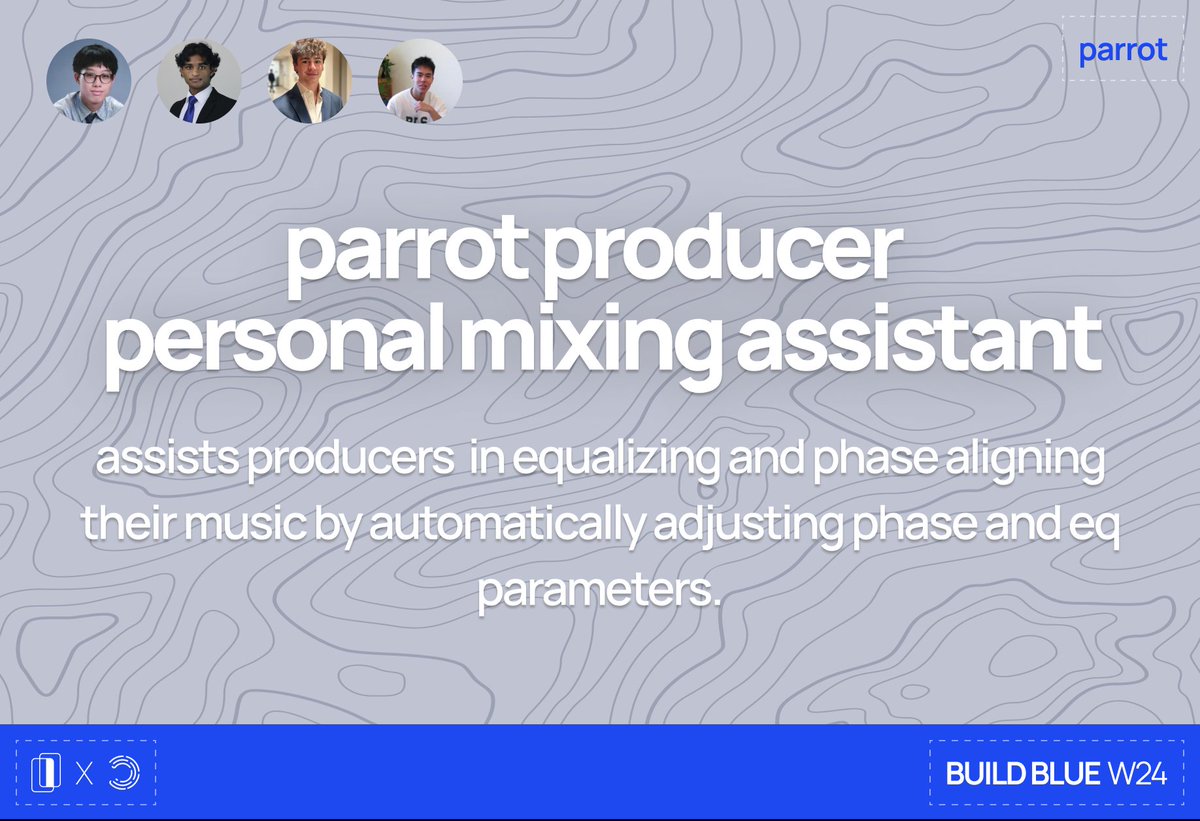 parrot

parrot producer
personal mixing assistant

assists producers in equalizing and phase aligning their music by automatically adjusting phase and eq parameters.

X

BUILD BLUE W24